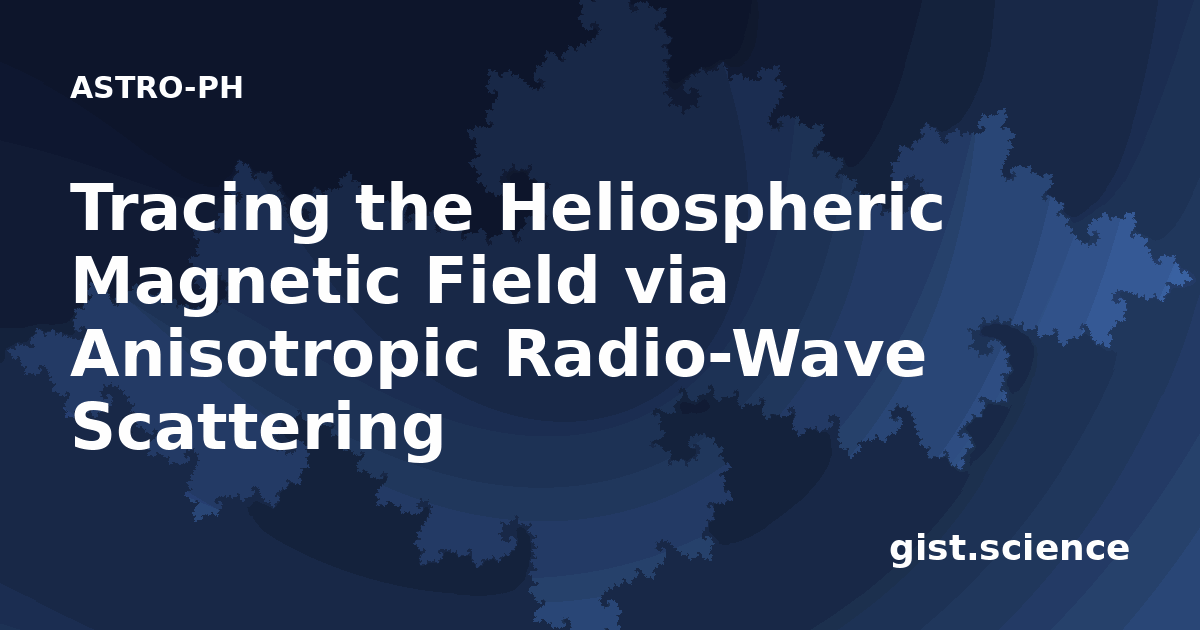 ASTRO-PH

Tracing the Heliospheric Magnetic Field via Anisotropic Radio-Wave Scattering

gist.science